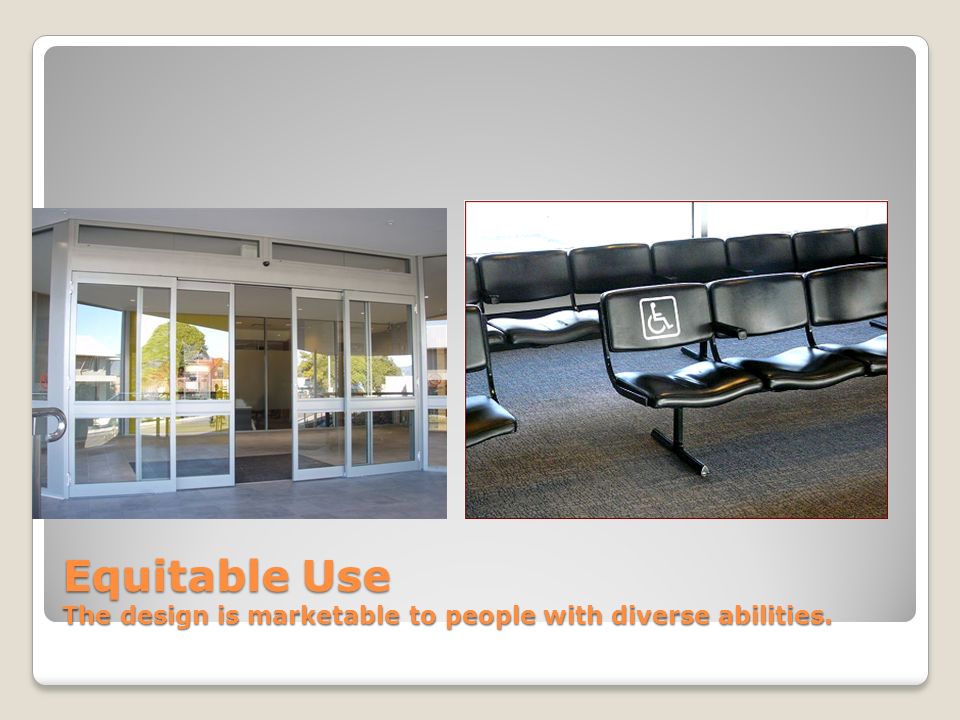 Equitable Use
The design is marketable to people with diverse abilities.